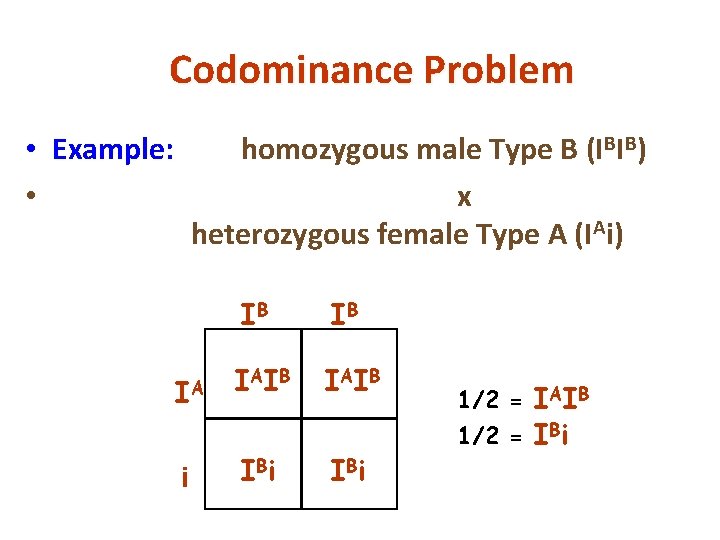 Codominance Problem

• Example: homozygous male Type B ($I^BI^B$)

• x

heterozygous female Type A ($I^Ai$)

| | $I^B$ | $I^B$ |
|---|---|---|
| $I^A$ | $I^AI^B$ | $I^AI^B$ |
| i | $I^Bi$ | $I^Bi$ |

1/2 = $I^AI^B$
1/2 = $I^Bi$